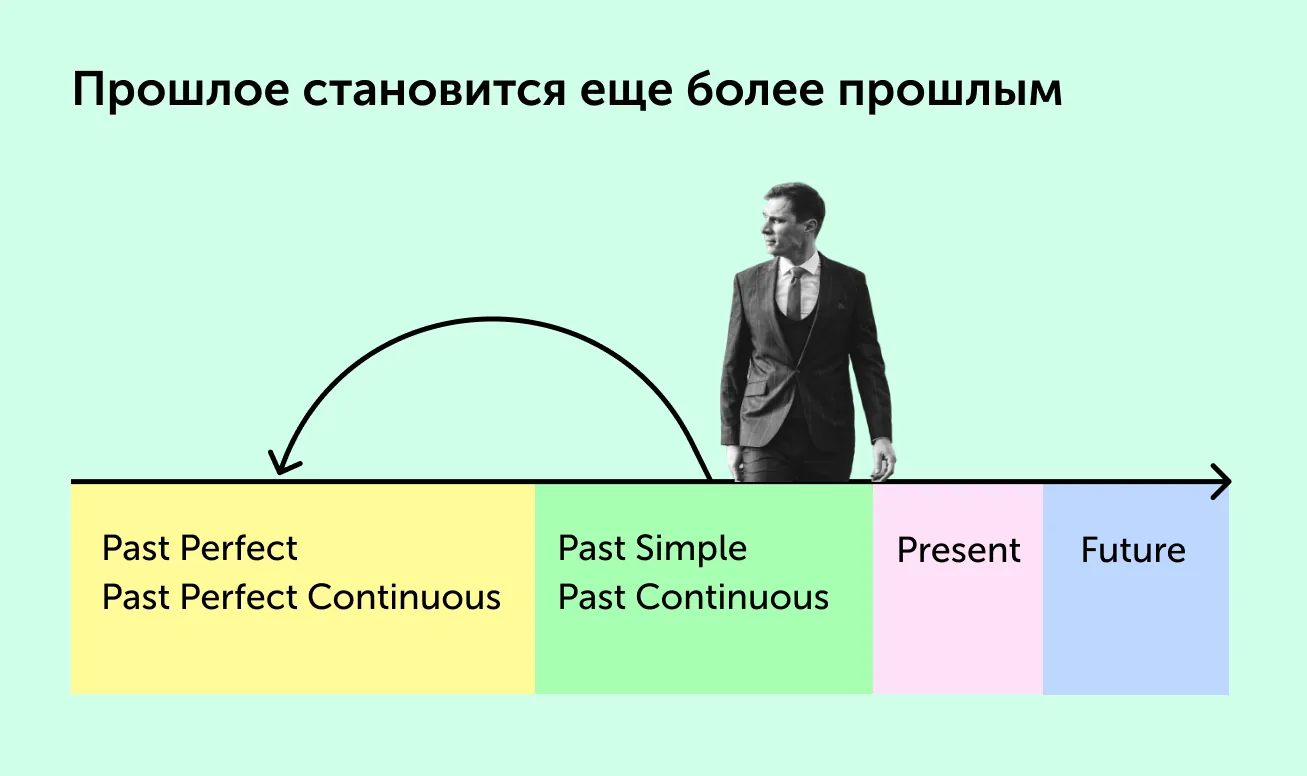 Прошлое становится еще более прошлым

Past Perfect
Past Perfect Continuous

Past Simple
Past Continuous

Present

Future